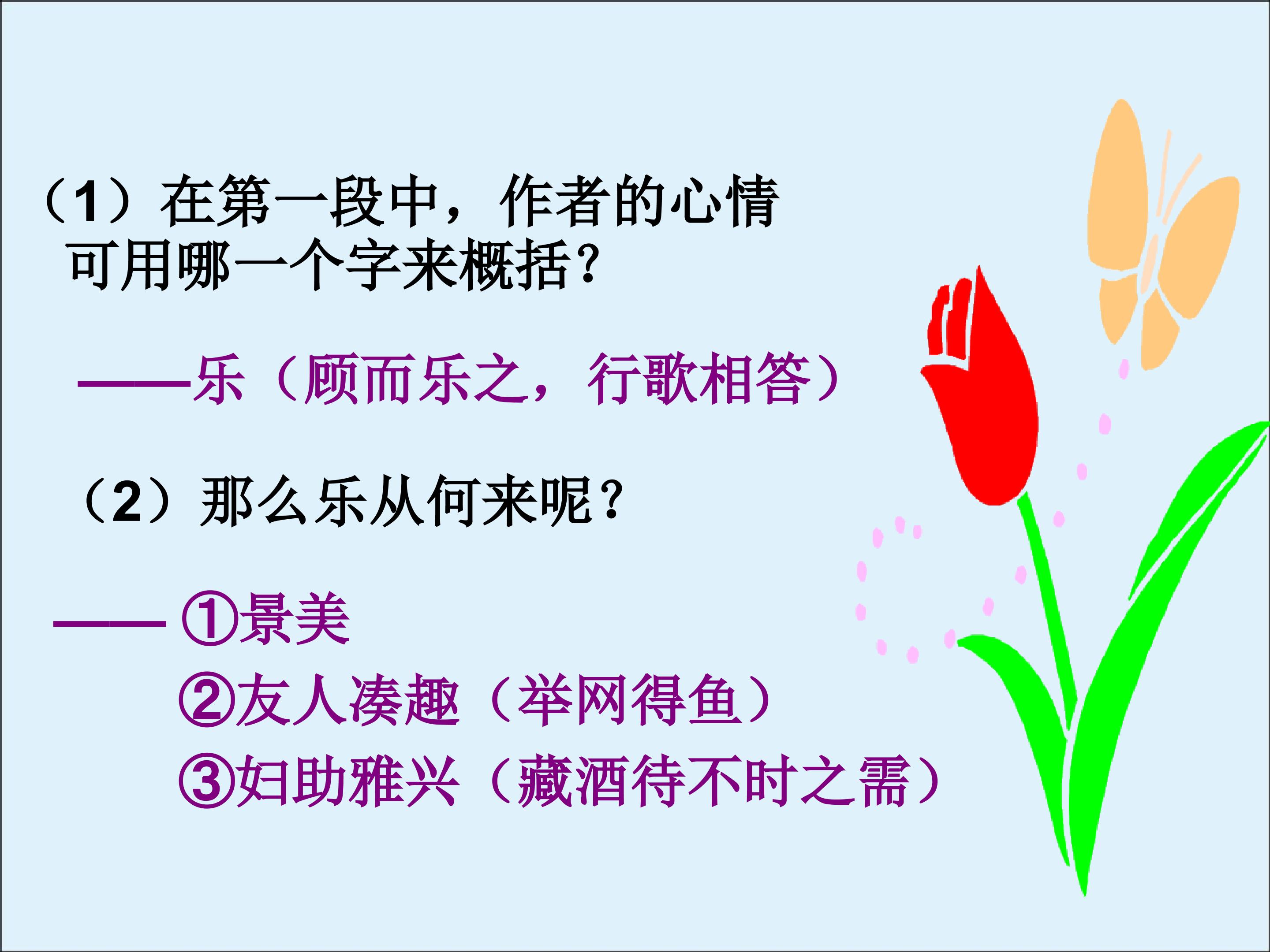 （1）在第一段中，作者的心情可用哪一个字来概括？

——乐（顾而乐之，行歌相答）

（2）那么乐从何来呢？

——①景美
②友人凑趣（举网得鱼）
③妇助雅兴（藏酒待不时之需）